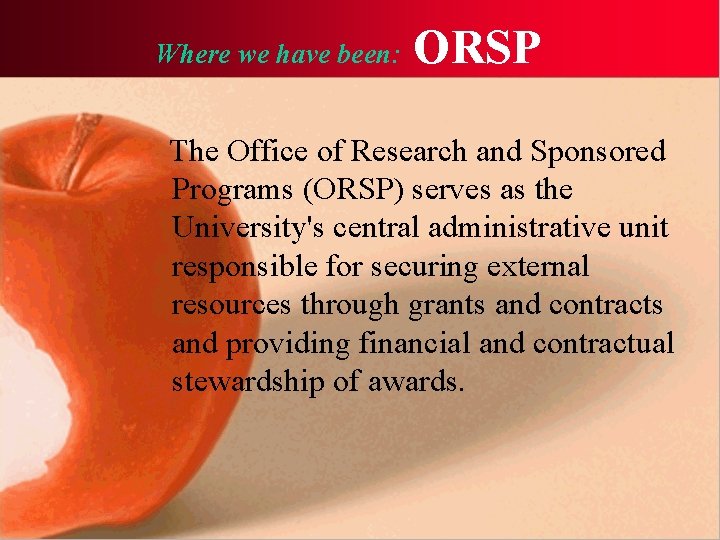 Where we have been: ORSP

The Office of Research and Sponsored Programs (ORSP) serves as the University's central administrative unit responsible for securing external resources through grants and contracts and providing financial and contractual stewardship of awards.